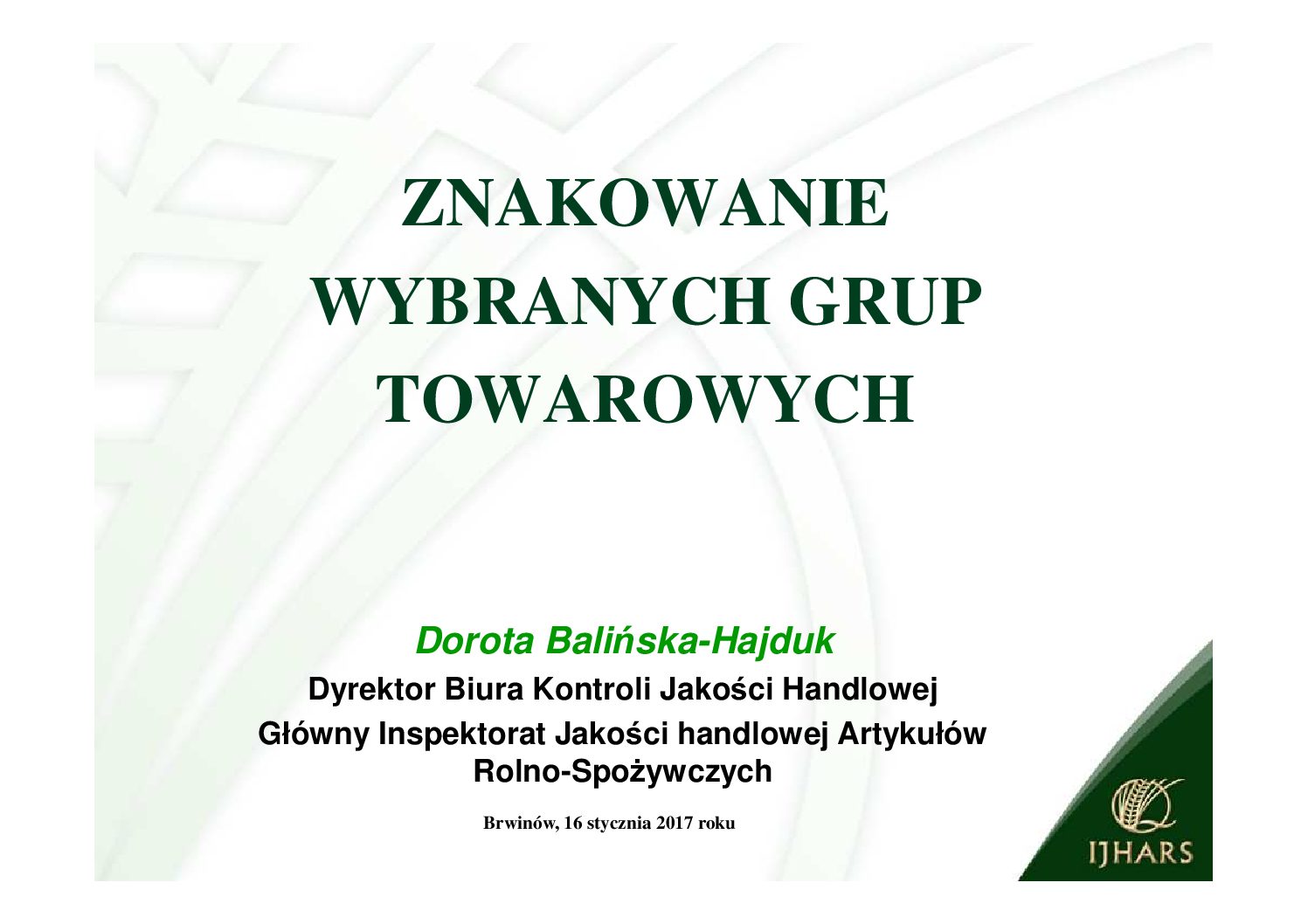 ZNAKOWANIE WYBRANYCH GRUP TOWAROWYCH

Dorota Balińska-Hajduk

Dyrektor Biura Kontroli Jakości Handlowej

Główny Inspektorat Jakości handlowej Artykułów Rolno-Spożywczych

Brwinów, 16 stycznia 2017 roku

IJHARS